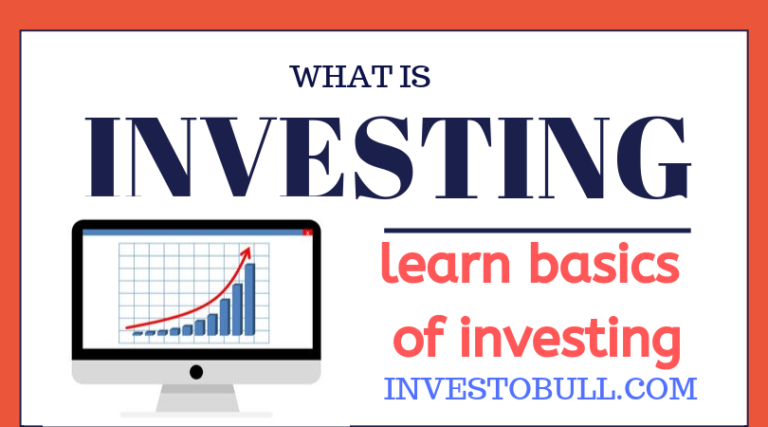 WHAT IS
INVESTING

learn basics of investing
INVESTOBULL.COM